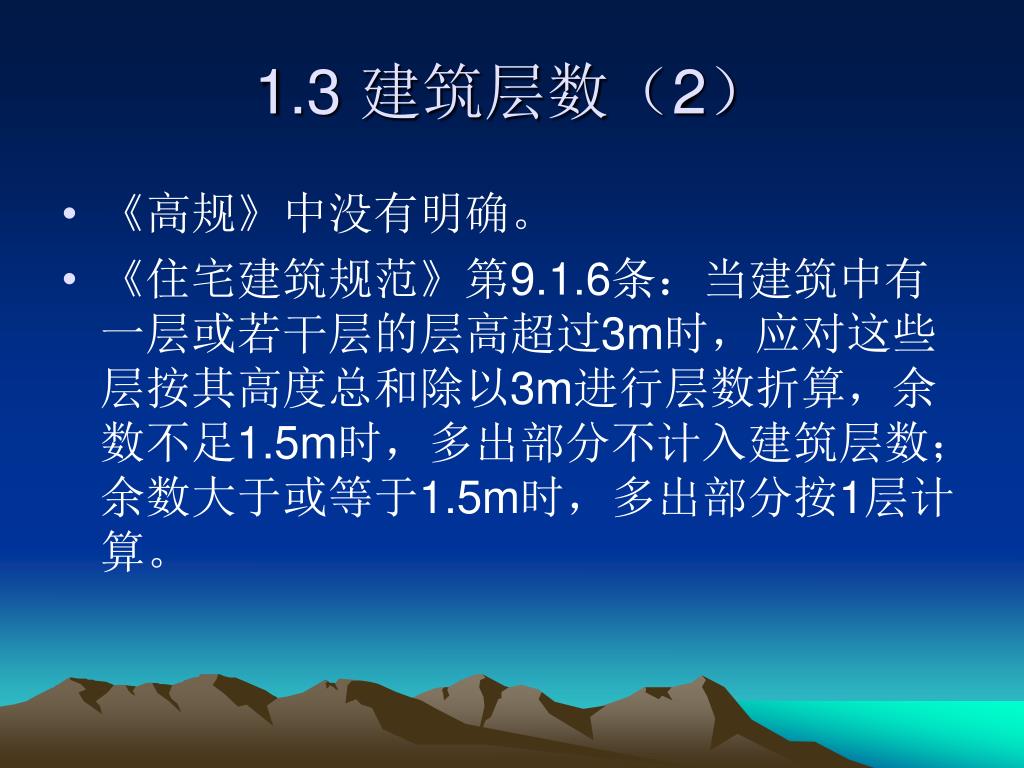 1.3 建筑层数（2）

• 《高规》中没有明确。

• 《住宅建筑规范》第9.1.6条：当建筑中有一层或若干层的层高超过3m时，应对这些层按其高度总和除以3m进行层数折算，余数不足1.5m时，多出部分不计入建筑层数；余数大于或等于1.5m时，多出部分按1层计算。